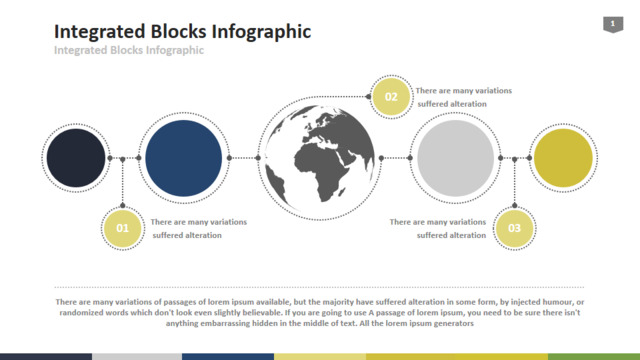 Integrated Blocks Infographic

Integrated Blocks Infographic

1

02 There are many variations suffered alteration

01 There are many variations suffered alteration

There are many variations suffered alteration 03

There are many variations of passages of lorem ipsum available, but the majority have suffered alteration in some form, by injected humour, or randomized words which don't look even slightly believable. If you are going to use A passage of lorem ipsum, you need to be sure there isn't anything embarrassing hidden in the middle of text. All the lorem ipsum generators